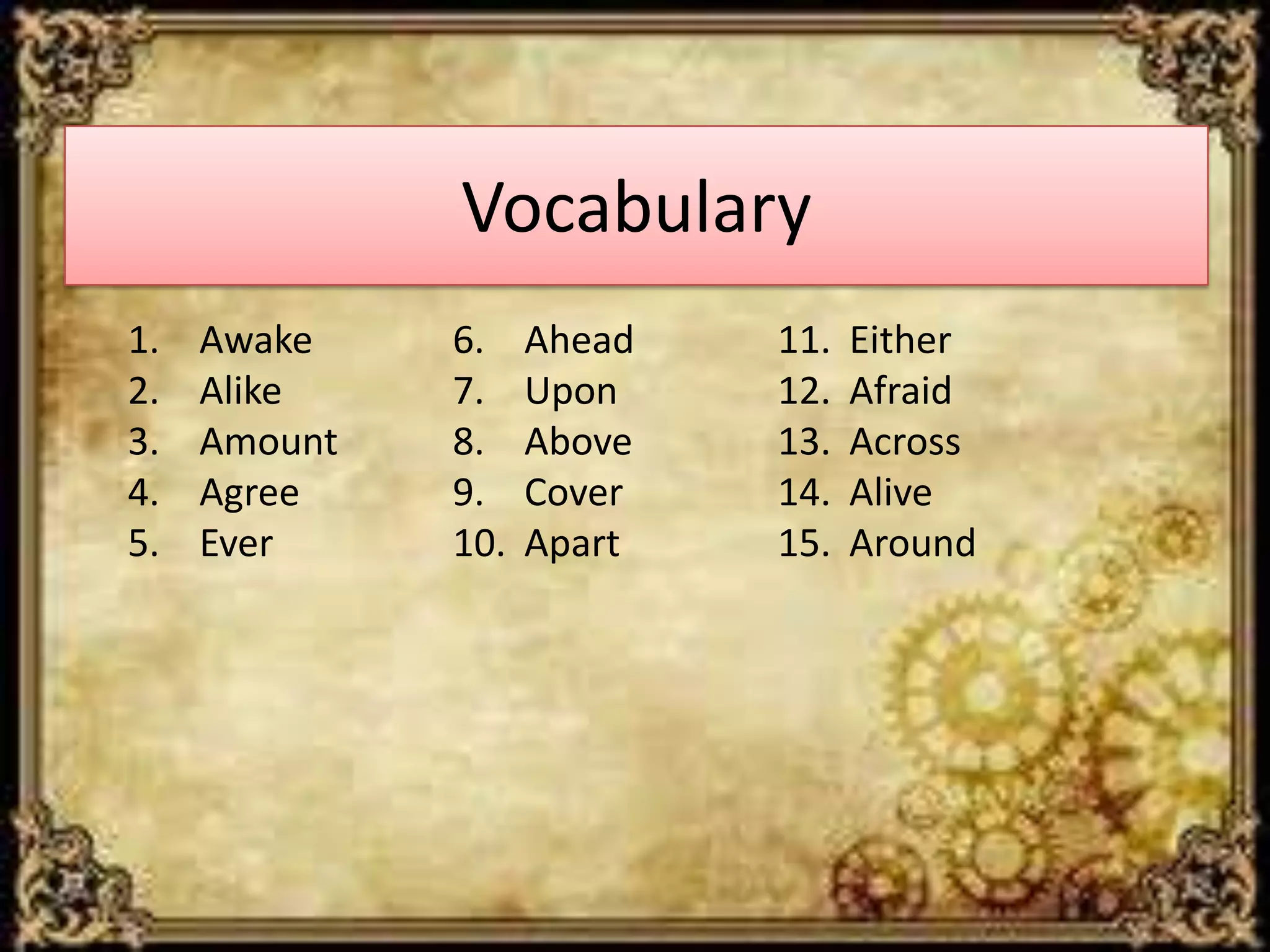 Vocabulary

1. Awake
2. Alike
3. Amount
4. Agree
5. Ever

6. Ahead
7. Upon
8. Above
9. Cover
10. Apart

11. Either
12. Afraid
13. Across
14. Alive
15. Around